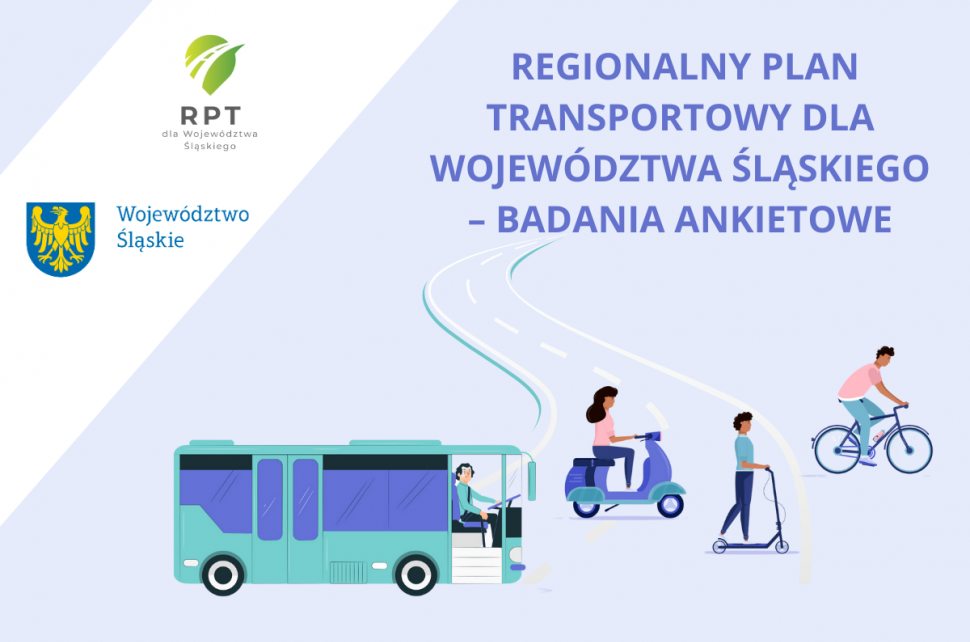 RPT
dla Województwa Śląskiego

Województwo Śląskie

REGIONALNY PLAN TRANSPORTOWY DLA WOJEWÓDZTWA ŚLĄSKIEGO – BADANIA ANKIETOWE